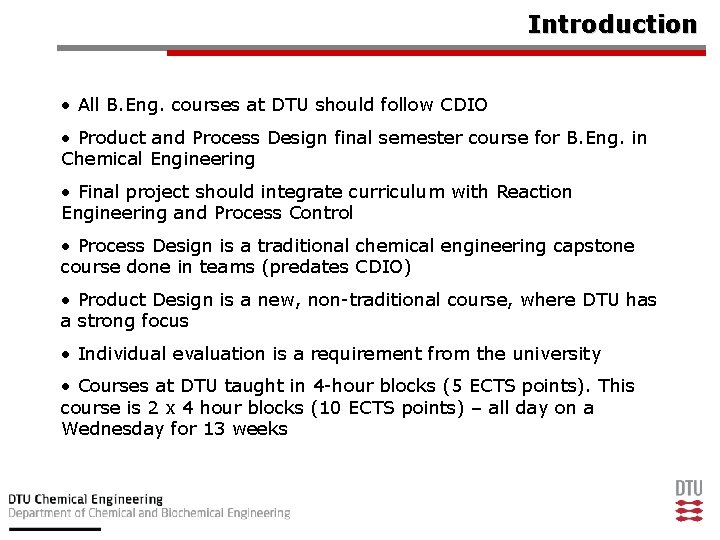 Introduction

• All B.Eng. courses at DTU should follow CDIO

• Product and Process Design final semester course for B.Eng. in Chemical Engineering

• Final project should integrate curriculum with Reaction Engineering and Process Control

• Process Design is a traditional chemical engineering capstone course done in teams (predates CDIO)

• Product Design is a new, non-traditional course, where DTU has a strong focus

• Individual evaluation is a requirement from the university

• Courses at DTU taught in 4-hour blocks (5 ECTS points). This course is 2 x 4 hour blocks (10 ECTS points) – all day on a Wednesday for 13 weeks

DTU Chemical Engineering
Department of Chemical and Biochemical Engineering

DTU